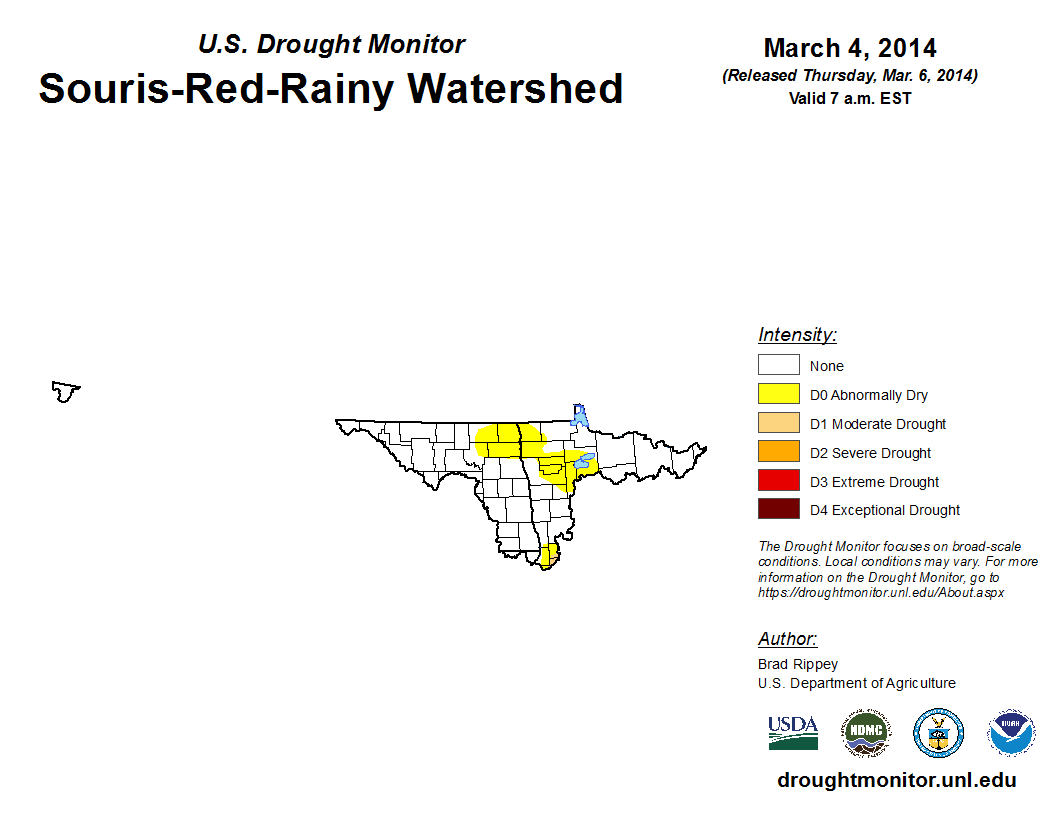 U.S. Drought Monitor
Souris-Red-Rainy Watershed

March 4, 2014
(Released Thursday, Mar. 6, 2014)
Valid 7 a.m. EST

Intensity:
None
D0 Abnormally Dry
D1 Moderate Drought
D2 Severe Drought
D3 Extreme Drought
D4 Exceptional Drought

The Drought Monitor focuses on broad-scale conditions. Local conditions may vary. For more information on the Drought Monitor, go to https://droughtmonitor.unl.edu/About.aspx

Author:
Brad Rippey
U.S. Department of Agriculture

USDA
NDMC
NOAA

droughtmonitor.unl.edu